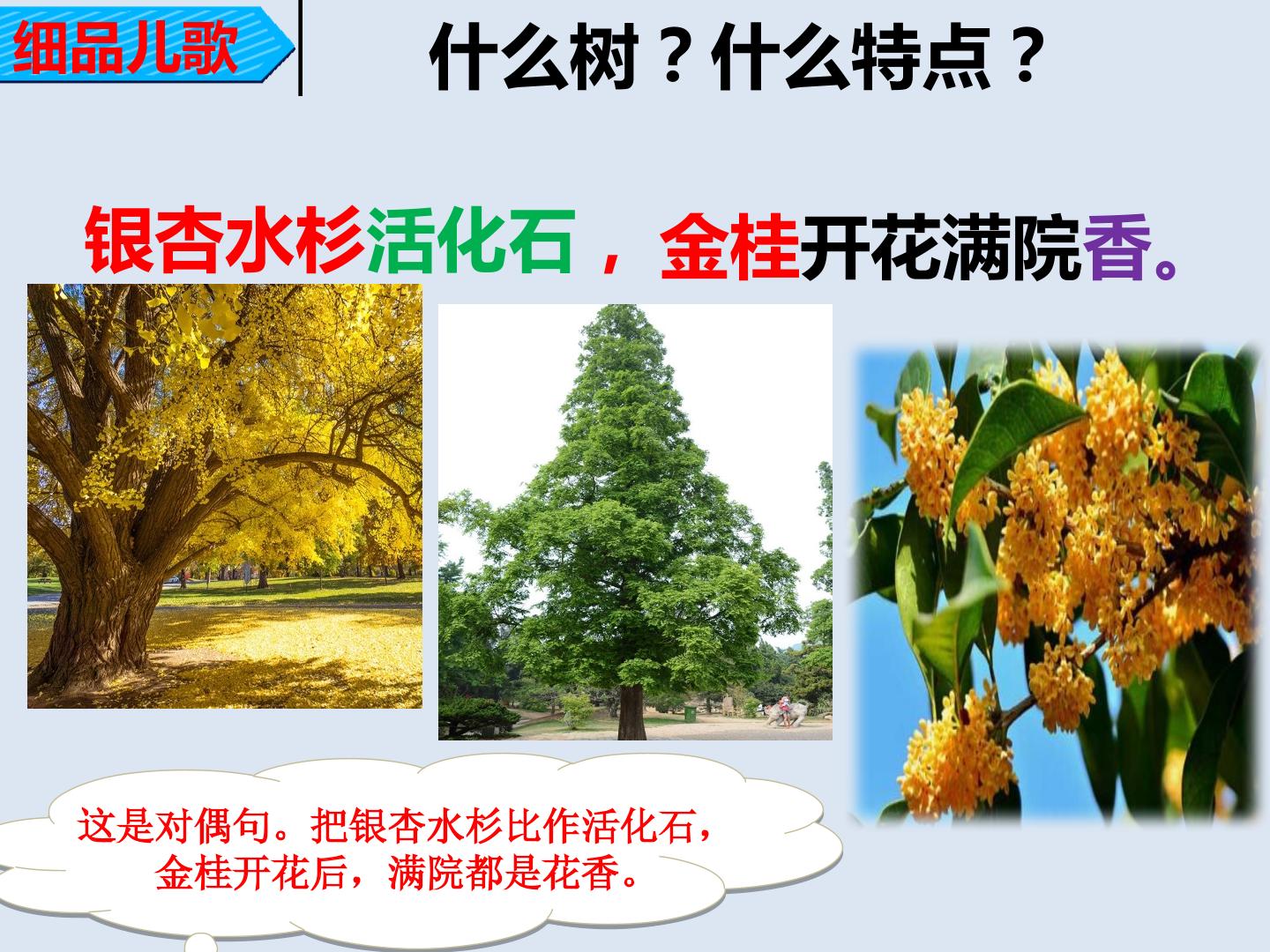 细品儿歌

什么树？什么特点？

银杏水杉活化石，金桂开花满院香。

这是对偶句。把银杏水杉比作活化石，金桂开花后，满院都是花香。